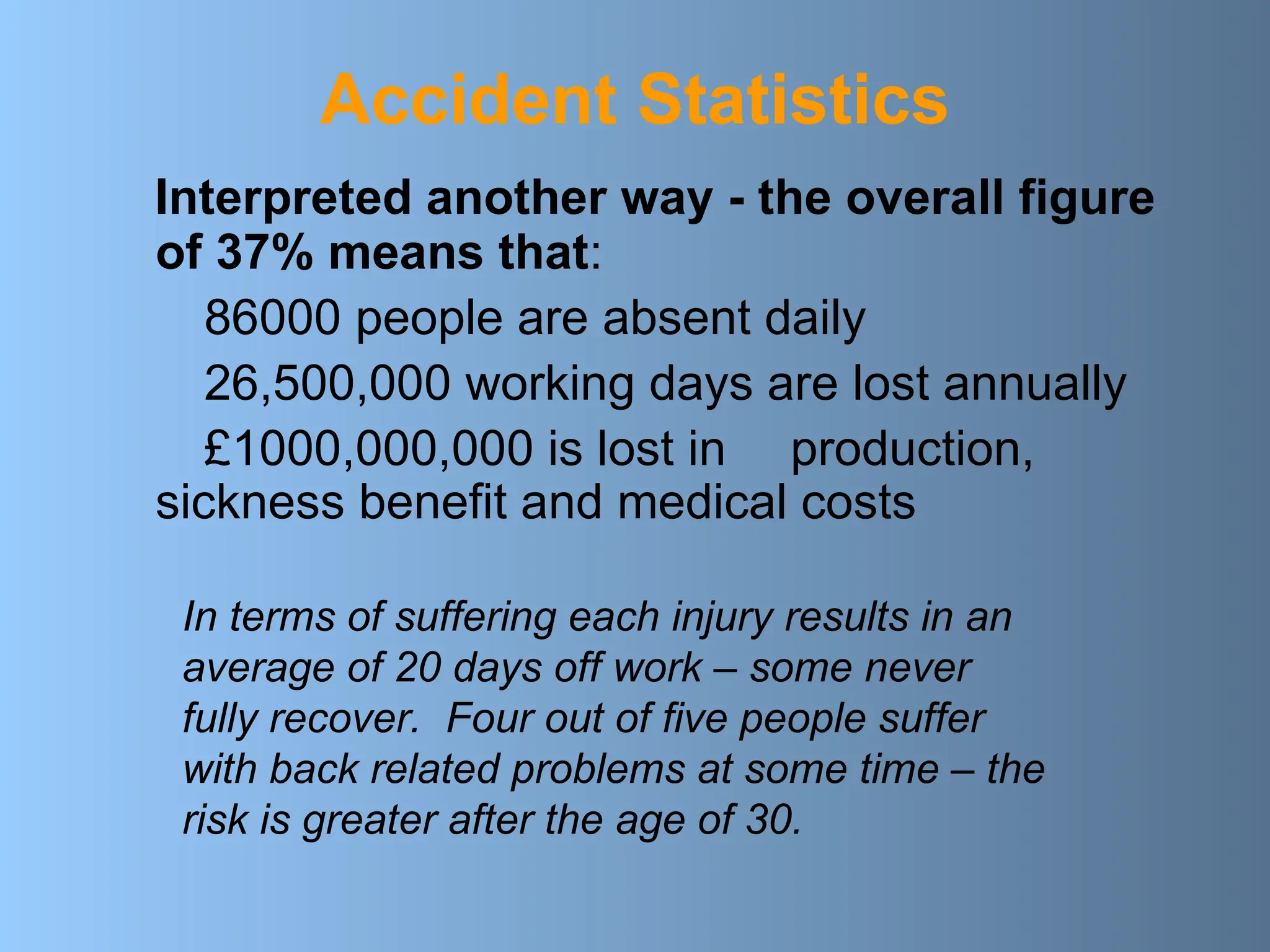 Accident Statistics

Interpreted another way - the overall figure of 37% means that:

86000 people are absent daily

26,500,000 working days are lost annually

£1000,000,000 is lost in production, sickness benefit and medical costs

In terms of suffering each injury results in an average of 20 days off work – some never fully recover. Four out of five people suffer with back related problems at some time – the risk is greater after the age of 30.